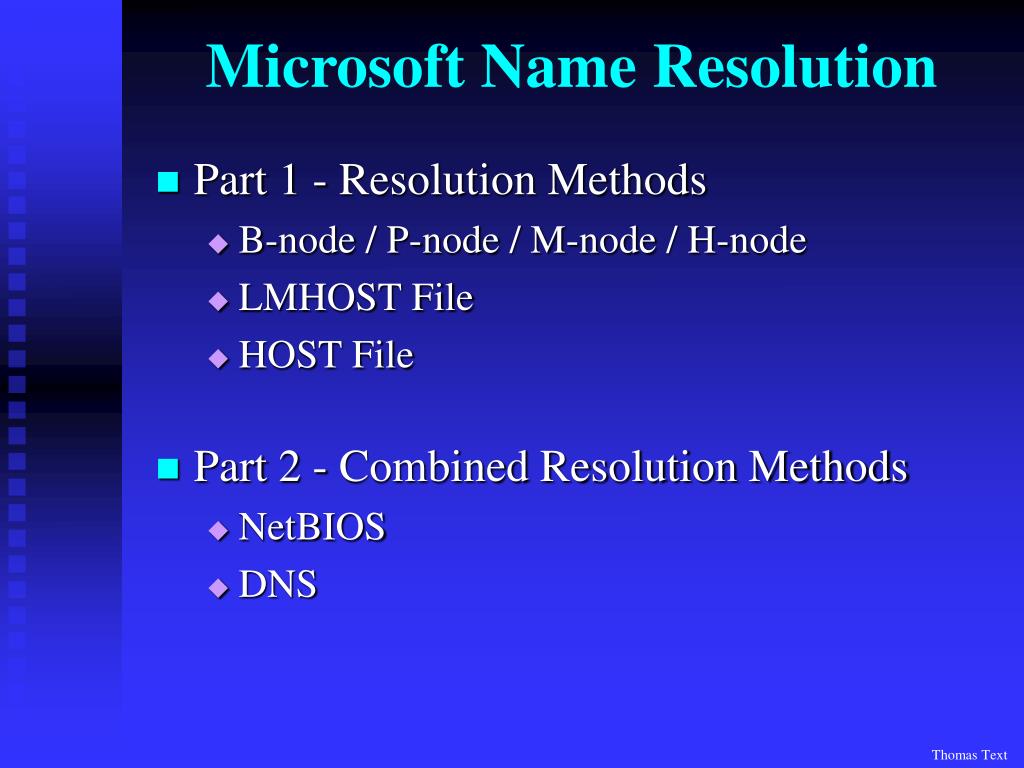 Microsoft Name Resolution

Part 1 - Resolution Methods
B-node / P-node / M-node / H-node
LMHOST File
HOST File

Part 2 - Combined Resolution Methods
NetBIOS
DNS

Thomas Text